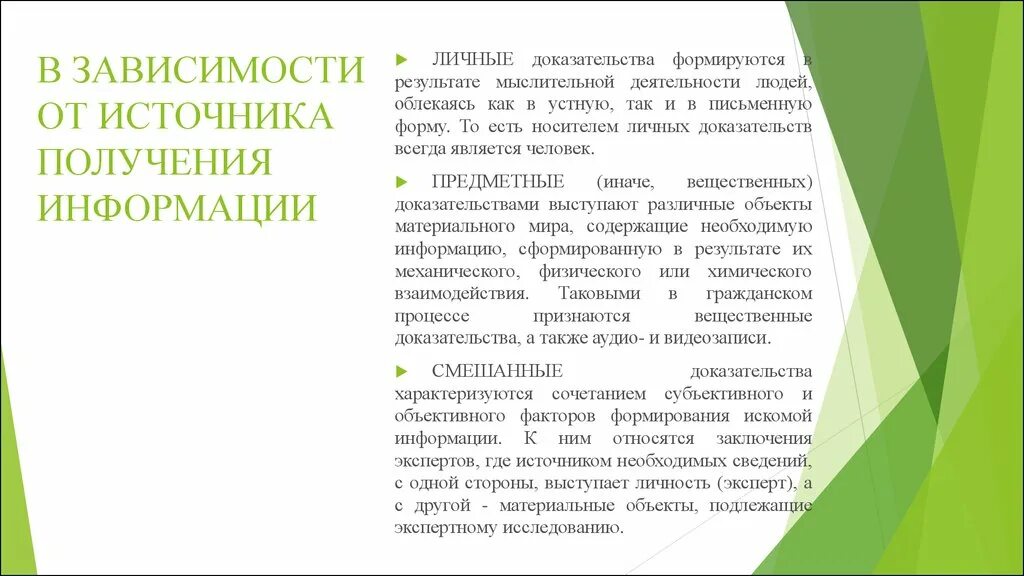 В ЗАВИСИМОСТИ ОТ ИСТОЧНИКА ПОЛУЧЕНИЯ ИНФОРМАЦИИ

ЛИЧНЫЕ доказательства формируются в результате мыслительной деятельности людей, облекаясь как в устную, так и в письменную форму. То есть носителем личных доказательств всегда является человек.

ПРЕДМЕТНЫЕ (иначе, вещественных) доказательствами выступают различные объекты материального мира, содержащие необходимую информацию, сформированную в результате их механического, физического или химического взаимодействия. Таковыми в гражданском процессе признаются вещественные доказательства, а также аудио- и видеозаписи.

СМЕШАННЫЕ доказательства характеризуются сочетанием субъективного и объективного факторов формирования искомой информации. К ним относятся заключения экспертов, где источником необходимых сведений, с одной стороны, выступает личность (эксперт), а с другой - материальные объекты, подлежащие экспертному исследованию.